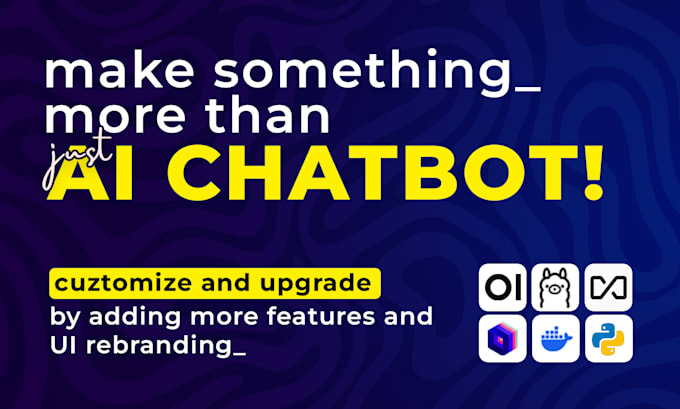 make something_
more than
just
AI CHATBOT!

cuztomize and upgrade
by adding more features and UI rebranding_

OI